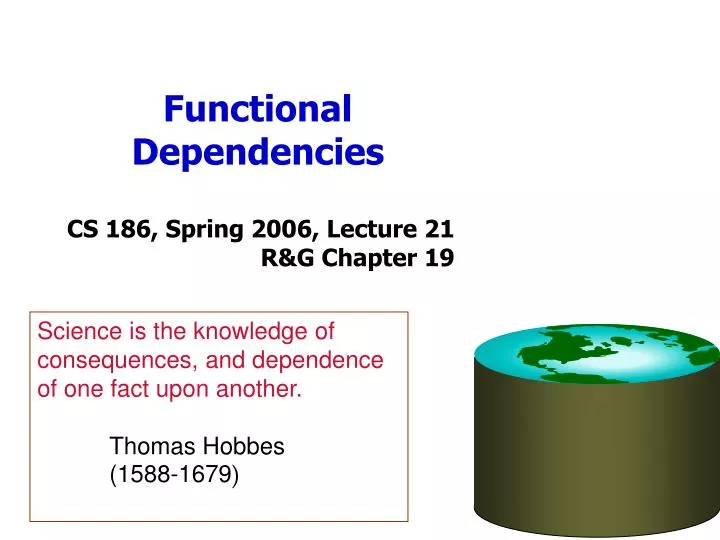 Functional Dependencies

CS 186, Spring 2006, Lecture 21
R&G Chapter 19

Science is the knowledge of consequences, and dependence of one fact upon another.

Thomas Hobbes
(1588-1679)